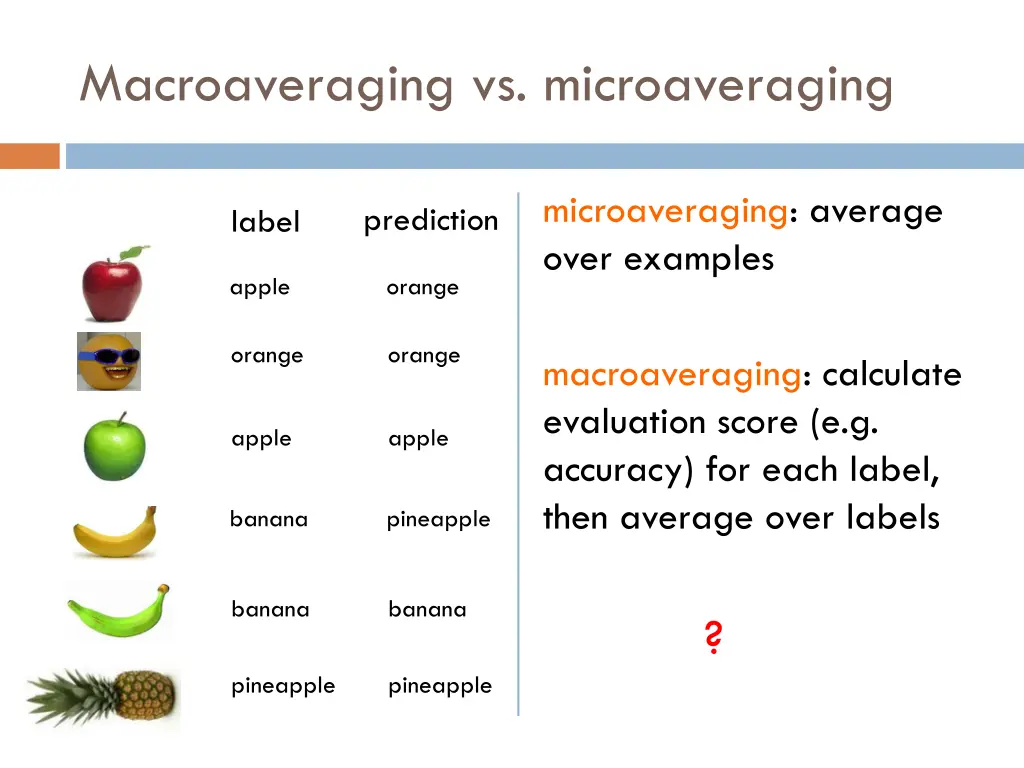 Macroaveraging vs. microaveraging

| label | prediction |
|---|---|
| apple | orange |
| orange | orange |
| apple | apple |
| banana | pineapple |
| banana | banana |
| pineapple | pineapple |

microaveraging: average over examples

macroaveraging: calculate evaluation score (e.g. accuracy) for each label, then average over labels

?